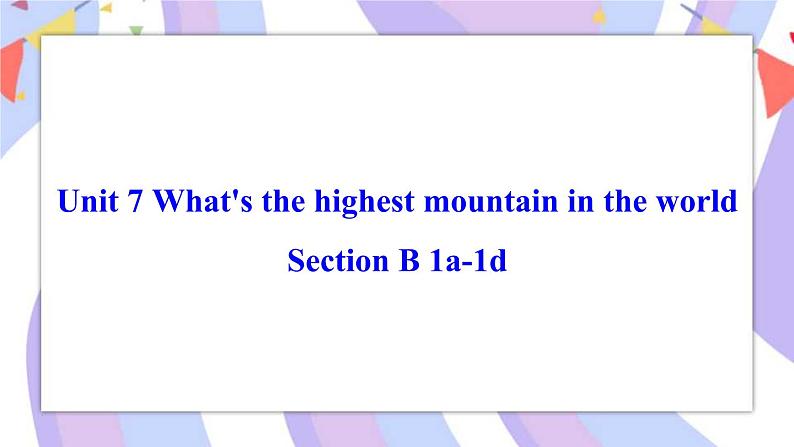 Unit 7 What's the highest mountain in the world

Section B 1a-1d